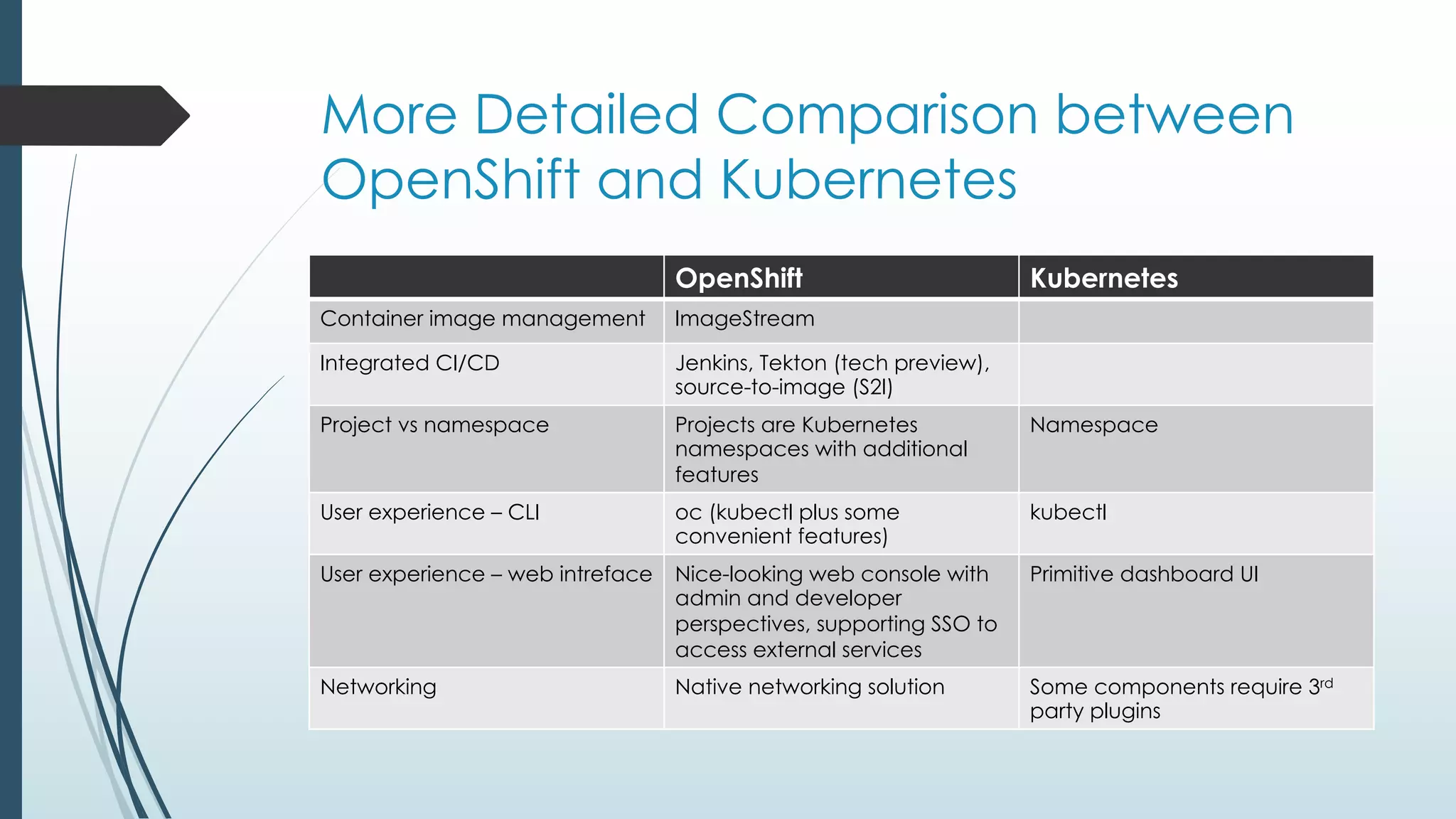 More Detailed Comparison between OpenShift and Kubernetes

| | OpenShift | Kubernetes |
|---|---|---|
| Container image management | ImageStream | |
| Integrated CI/CD | Jenkins, Tekton (tech preview), source-to-image (S2I) | |
| Project vs namespace | Projects are Kubernetes namespaces with additional features | Namespace |
| User experience – CLI | oc (kubectl plus some convenient features) | kubectl |
| User experience – web intreface | Nice-looking web console with admin and developer perspectives, supporting SSO to access external services | Primitive dashboard UI |
| Networking | Native networking solution | Some components require 3$^{rd}$ party plugins |